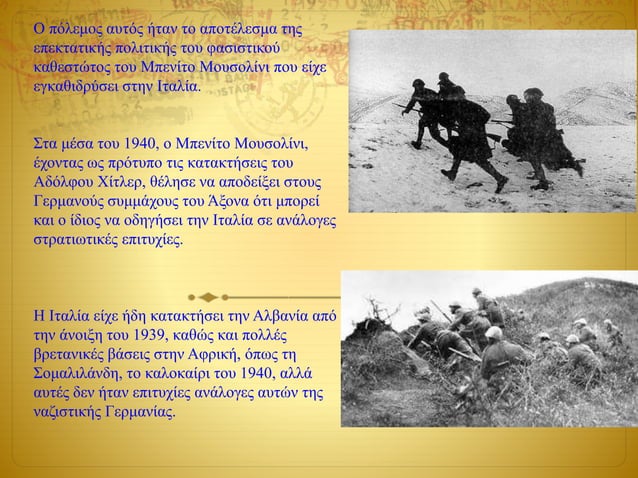 Ο πόλεμος αυτός ήταν το αποτέλεσμα της επεκτατικής πολιτικής του φασιστικού καθεστώτος του Μπενίτο Μουσολίνι που είχε εγκαθιδρύσει στην Ιταλία.

Στα μέσα του 1940, ο Μπενίτο Μουσολίνι, έχοντας ως πρότυπο τις κατακτήσεις του Αδόλφου Χίτλερ, θέλησε να αποδείξει στους Γερμανούς συμμάχους του Άξονα ότι μπορεί και ο ίδιος να οδηγήσει την Ιταλία σε ανάλογες στρατιωτικές επιτυχίες.

Η Ιταλία είχε ήδη κατακτήσει την Αλβανία από την άνοιξη του 1939, καθώς και πολλές βρετανικές βάσεις στην Αφρική, όπως τη Σομαλιλάνδη, το καλοκαίρι του 1940, αλλά αυτές δεν ήταν επιτυχίες ανάλογες αυτών της ναζιστικής Γερμανίας.